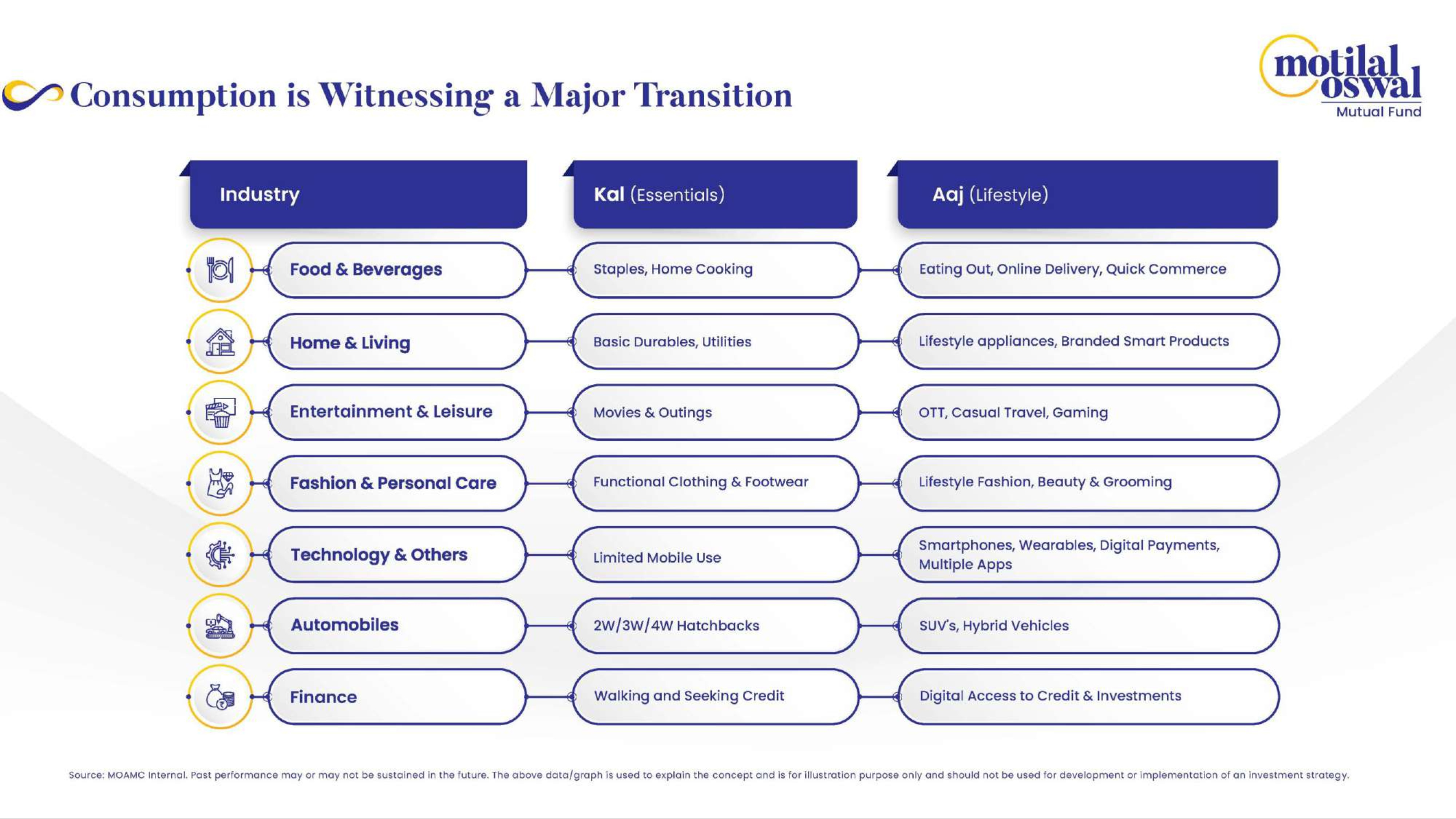 Consumption is Witnessing a Major Transition

motilal oswal
Mutual Fund

| Industry | Kal (Essentials) | Aaj (Lifestyle) |
|---|---|---|
| Food & Beverages | Staples, Home Cooking | Eating Out, Online Delivery, Quick Commerce |
| Home & Living | Basic Durables, Utilities | Lifestyle appliances, Branded Smart Products |
| Entertainment & Leisure | Movies & Outings | OTT, Casual Travel, Gaming |
| Fashion & Personal Care | Functional Clothing & Footwear | Lifestyle Fashion, Beauty & Grooming |
| Technology & Others | Limited Mobile Use | Smartphones, Wearables, Digital Payments, Multiple Apps |
| Automobiles | 2W/3W/4W Hatchbacks | SUV's, Hybrid Vehicles |
| Finance | Walking and Seeking Credit | Digital Access to Credit & Investments |

Source: MOAMC Internal. Past performance may or may not be sustained in the future. The above data/graph is used to explain the concept and is for illustration purpose only and should not be used for development or implementation of an investment strategy.